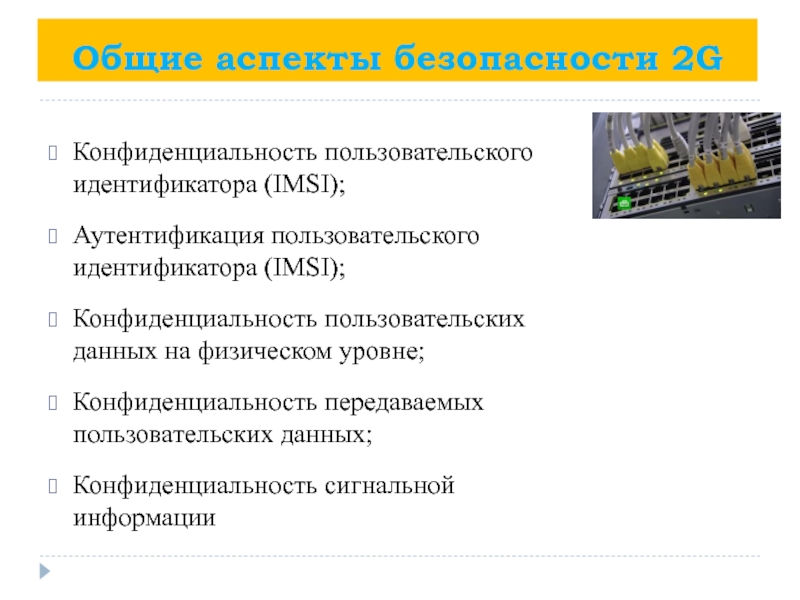 Общие аспекты безопасности 2G

Конфиденциальность пользовательского идентификатора (IMSI);

Аутентификация пользовательского идентификатора (IMSI);

Конфиденциальность пользовательских данных на физическом уровне;

Конфиденциальность передаваемых пользовательских данных;

Конфиденциальность сигнальной информации